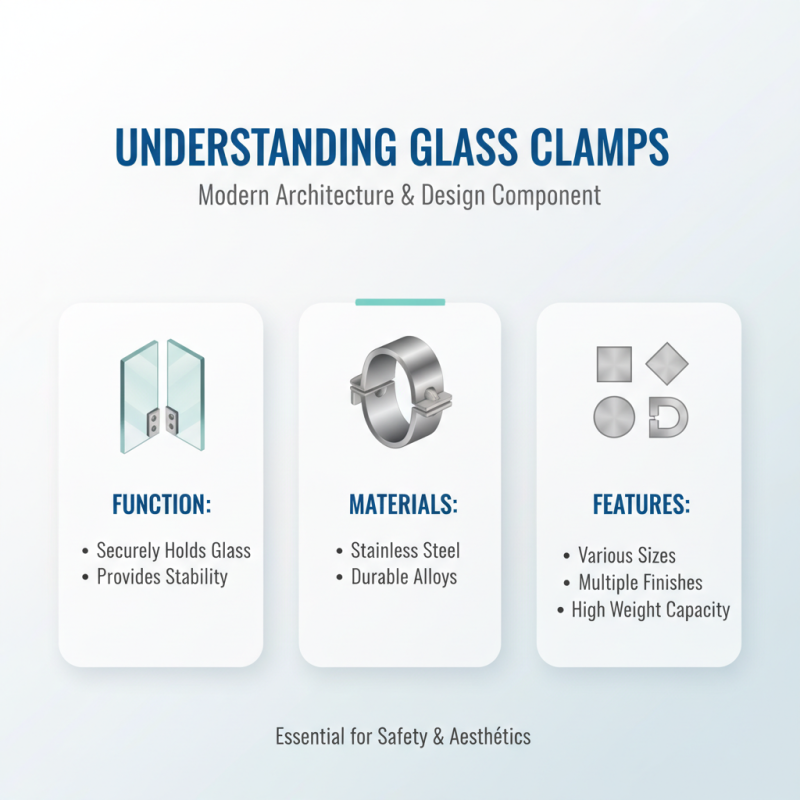 UNDERSTANDING GLASS CLAMPS
Modern Architecture & Design Component

FUNCTION:
• Securely Holds Glass
• Provides Stability

MATERIALS:
• Stainless Steel
• Durable Alloys

FEATURES:
• Various Sizes
• Multiple Finishes
• High Weight Capacity

Essential for Safety & Aesthétics